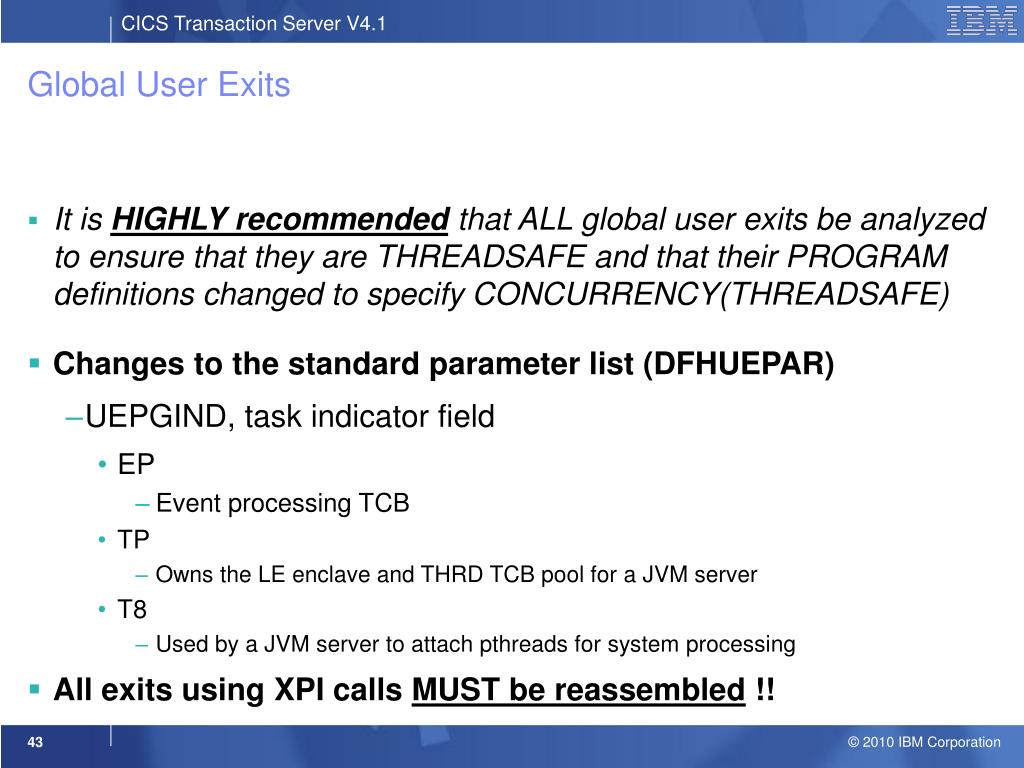 CICS Transaction Server V4.1

IBM

Global User Exits

▪ It is HIGHLY recommended that ALL global user exits be analyzed to ensure that they are THREADSAFE and that their PROGRAM definitions changed to specify CONCURRENCY(THREADSAFE)

▪ Changes to the standard parameter list (DFHUEPAR)

–UEPGIND, task indicator field

• EP

– Event processing TCB

• TP

– Owns the LE enclave and THRD TCB pool for a JVM server

• T8

– Used by a JVM server to attach pthreads for system processing

▪ All exits using XPI calls MUST be reassembled !!

43

© 2010 IBM Corporation